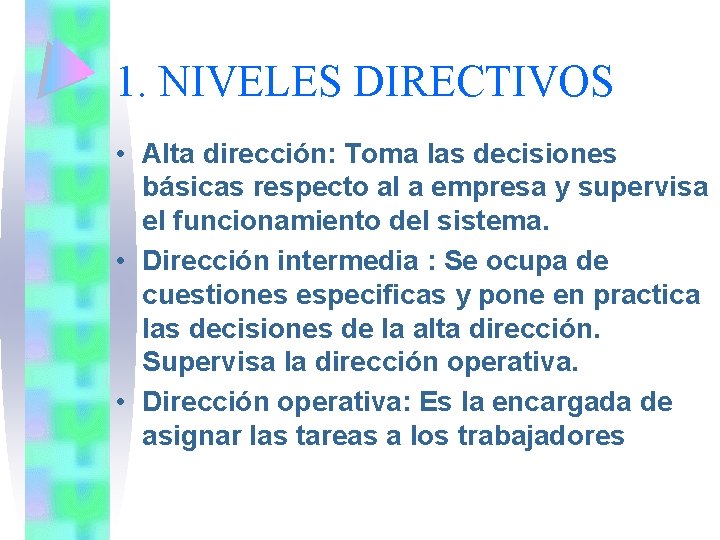 1. NIVELES DIRECTIVOS

• Alta dirección: Toma las decisiones básicas respecto al a empresa y supervisa el funcionamiento del sistema.

• Dirección intermedia : Se ocupa de cuestiones especificas y pone en practica las decisiones de la alta dirección. Supervisa la dirección operativa.

• Dirección operativa: Es la encargada de asignar las tareas a los trabajadores